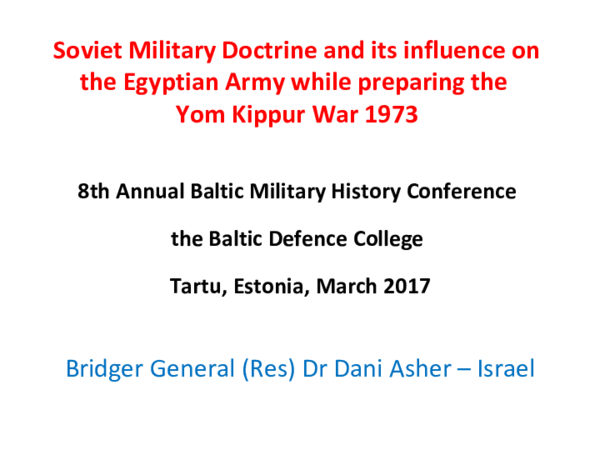 Soviet Military Doctrine and its influence on the Egyptian Army while preparing the Yom Kippur War 1973

8th Annual Baltic Military History Conference

the Baltic Defence College

Tartu, Estonia, March 2017

Bridger General (Res) Dr Dani Asher – Israel